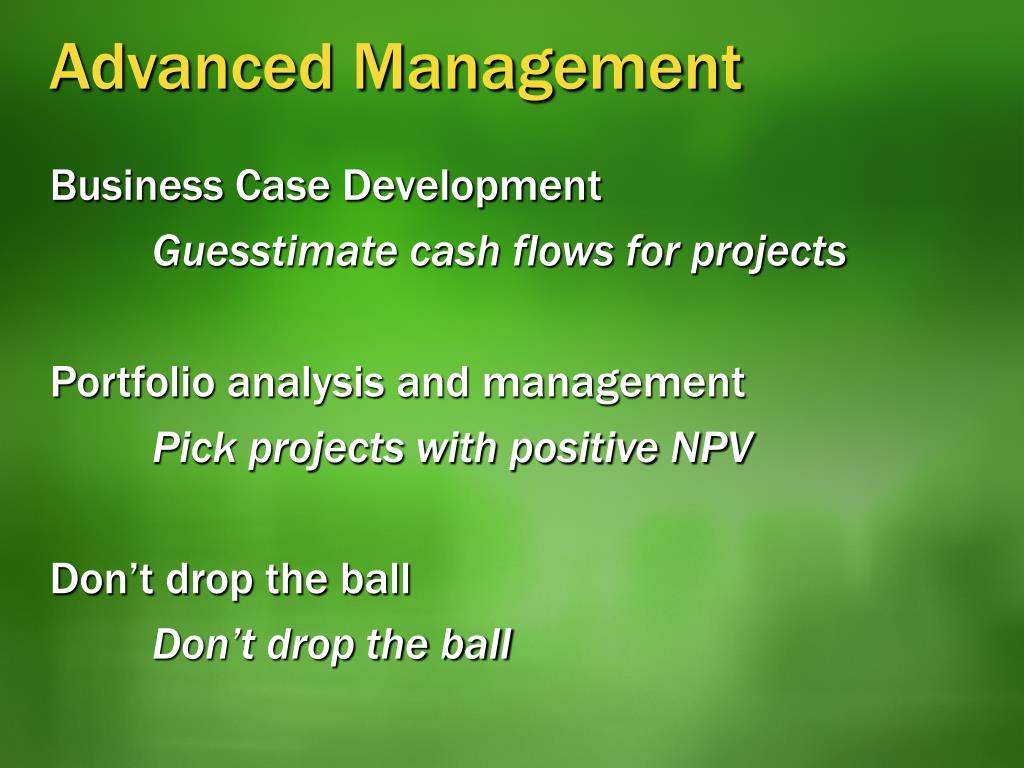 Advanced Management

Business Case Development

Guesstimate cash flows for projects

Portfolio analysis and management

Pick projects with positive NPV

Don’t drop the ball

Don’t drop the ball